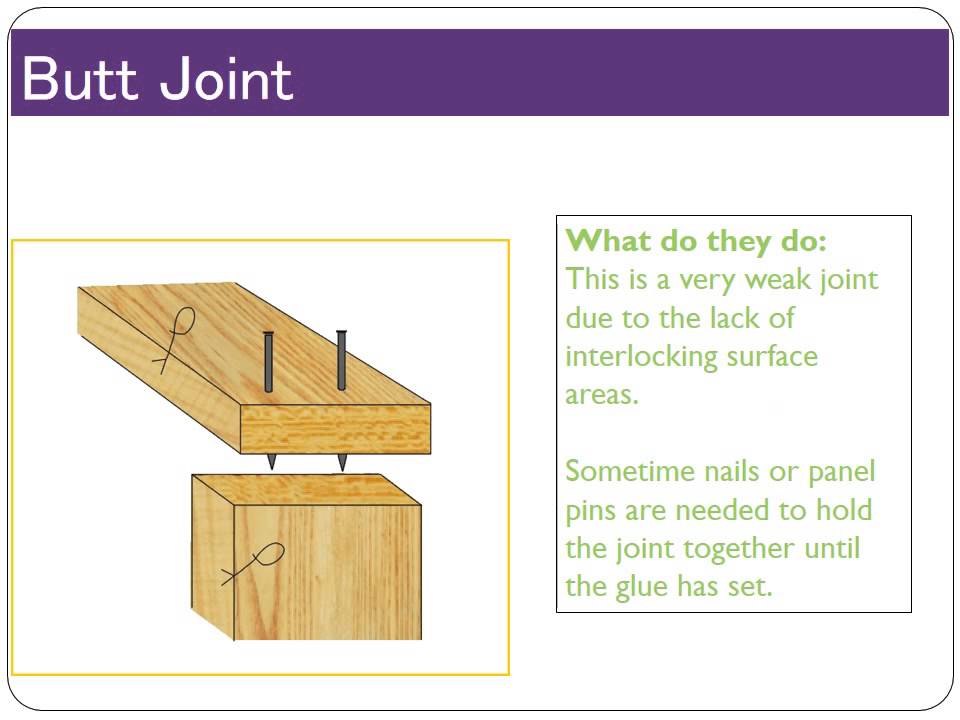 Butt Joint

What do they do:
This is a very weak joint due to the lack of interlocking surface areas.

Sometime nails or panel pins are needed to hold the joint together until the glue has set.